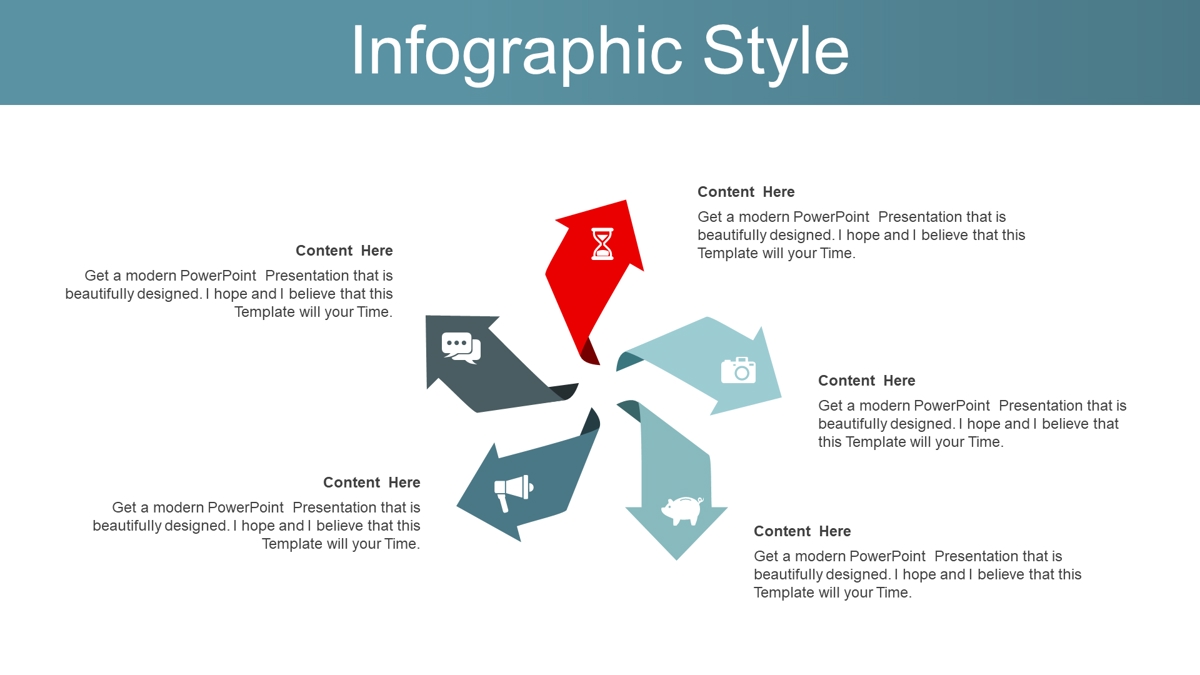 Infographic Style

Content Here

Get a modern PowerPoint Presentation that is beautifully designed. I hope and I believe that this Template will your Time.

Content Here

Get a modern PowerPoint Presentation that is beautifully designed. I hope and I believe that this Template will your Time.

Content Here

Get a modern PowerPoint Presentation that is beautifully designed. I hope and I believe that this Template will your Time.

Content Here

Get a modern PowerPoint Presentation that is beautifully designed. I hope and I believe that this Template will your Time.

Content Here

Get a modern PowerPoint Presentation that is beautifully designed. I hope and I believe that this Template will your Time.